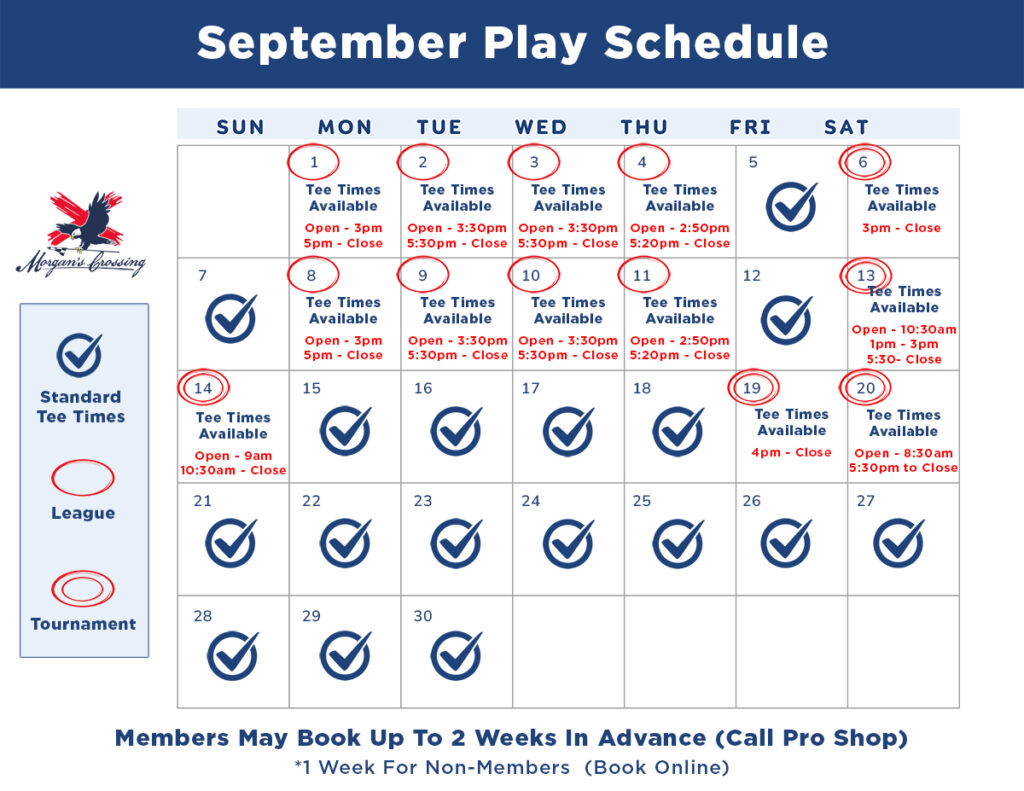 September Play Schedule

Morgan's Crossing

Standard Tee Times

League

Tournament

| SUN | MON | TUE | WED | THU | FRI | SAT |
|---|---|---|---|---|---|---|
| | 1 Tee Times Available Open - 3pm 5pm - Close | 2 Tee Times Available Open - 3:30pm 5:30pm - Close | 3 Tee Times Available Open - 3:30pm 5:30pm - Close | 4 Tee Times Available Open - 2:50pm 5:20pm - Close | 5 | 6 Tee Times Available 3pm - Close |
| 7 | 8 Tee Times Available Open - 3pm 5pm - Close | 9 Tee Times Available Open - 3:30pm 5:30pm - Close | 10 Tee Times Available Open - 3:30pm 5:30pm - Close | 11 Tee Times Available Open - 2:50pm 5:20pm - Close | 12 | 13 Tee Times Available Open - 10:30am 1pm - 3pm 5:30- Close |
| 14 Tee Times Available Open - 9am 10:30am - Close | 15 | 16 | 17 | 18 | 19 Tee Times Available 4pm - Close | 20 Tee Times Available Open - 8:30am 5:30pm to Close |
| 21 | 22 | 23 | 24 | 25 | 26 | 27 |
| 28 | 29 | 30 | | | | |

Members May Book Up To 2 Weeks In Advance (Call Pro Shop)
*1 Week For Non-Members (Book Online)